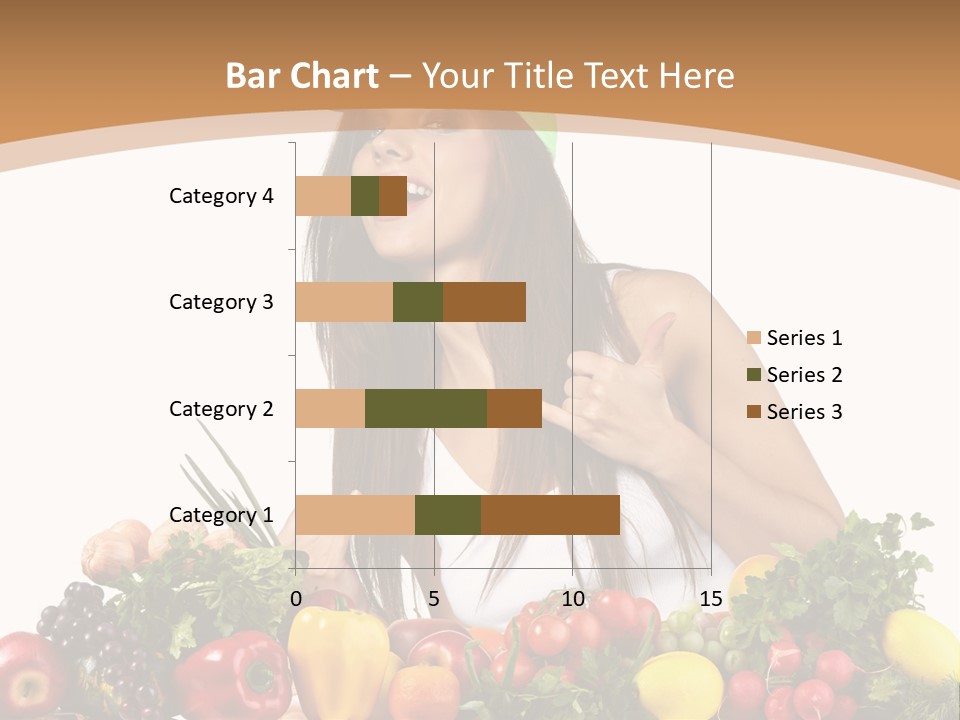 Bar Chart – Your Title Text Here

Category 4
Category 3
Category 2
Category 1

0
5
10
15

Series 1
Series 2
Series 3